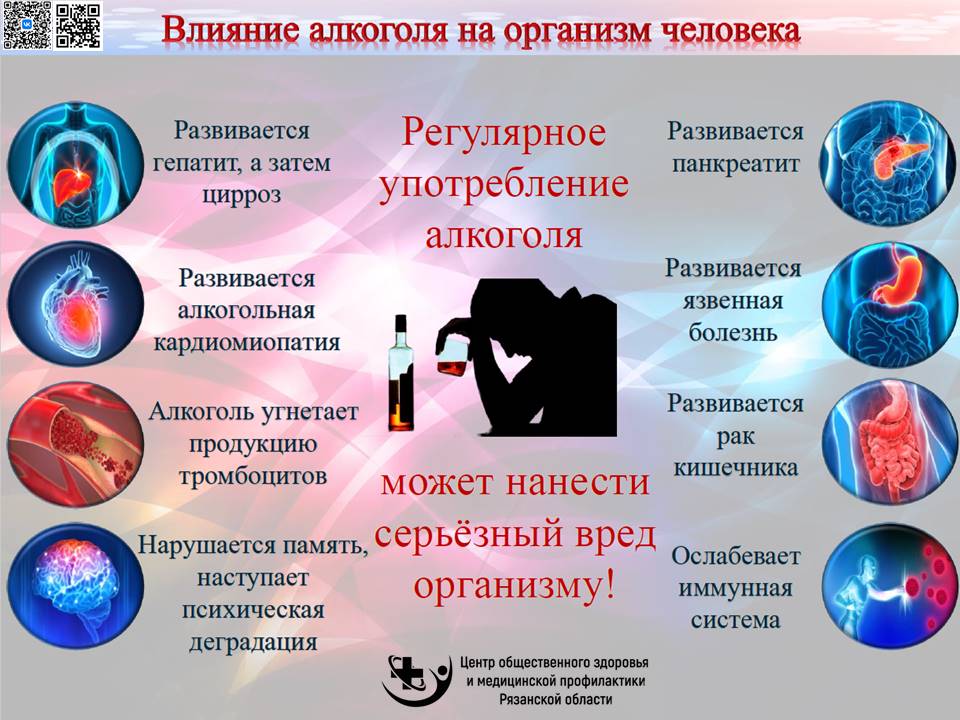 Влияние алкоголя на организм человека

Развивается гепатит, а затем цирроз

Развивается алкогольная кардиомиопатия

Алкоголь угнетает продукцию тромбоцитов

Нарушается память, наступает психическая деградация

Регулярное употребление алкоголя

может нанести серьёзный вред организму!

Развивается панкреатит

Развивается язвенная болезнь

Развивается рак кишечника

Ослабевает иммунная система

Центр общественного здоровья и медицинской профилактики Рязанской области